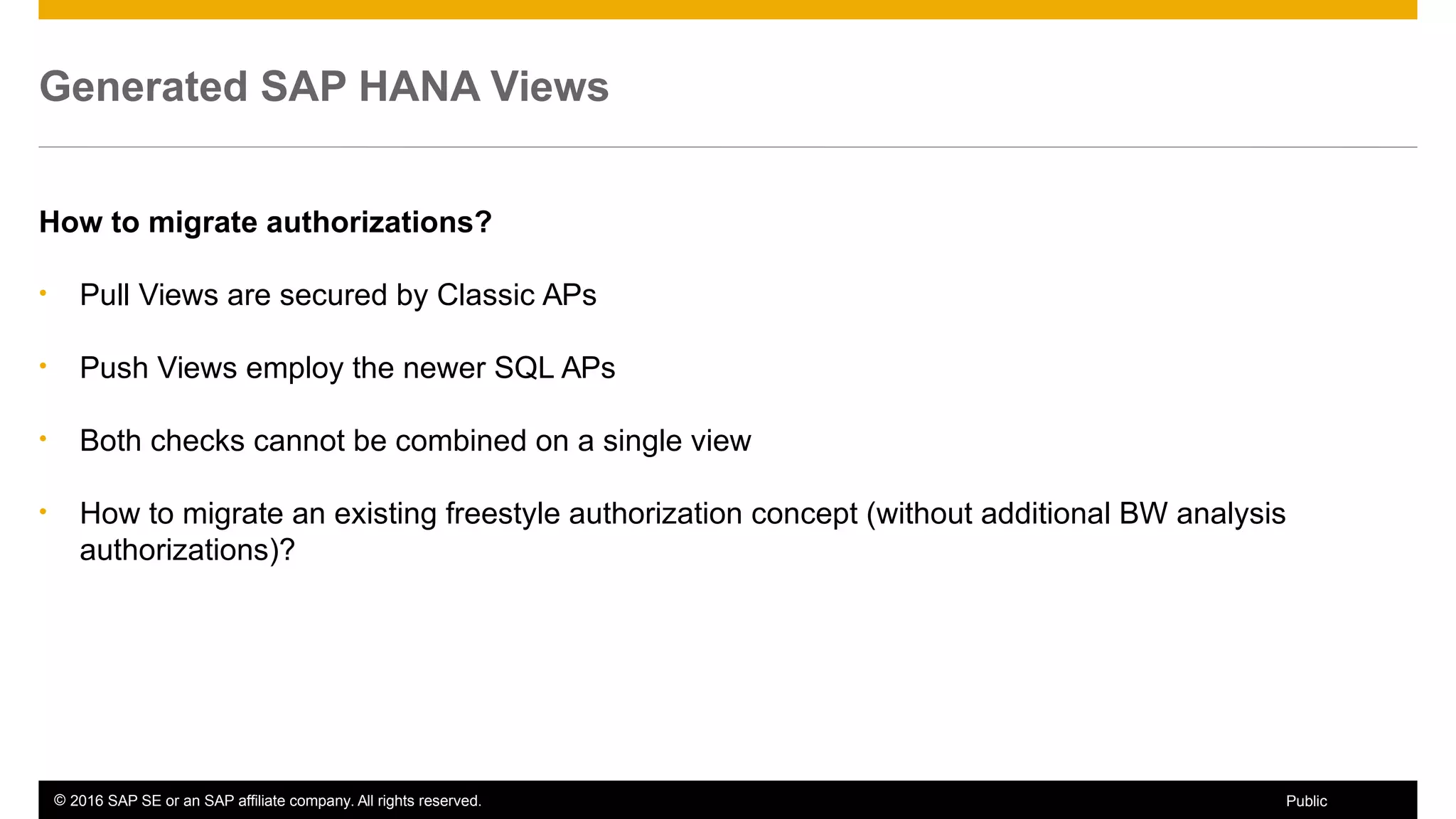 Generated SAP HANA Views

How to migrate authorizations?

• Pull Views are secured by Classic APs

• Push Views employ the newer SQL APs

• Both checks cannot be combined on a single view

• How to migrate an existing freestyle authorization concept (without additional BW analysis authorizations)?

© 2016 SAP SE or an SAP affiliate company. All rights reserved.

Public